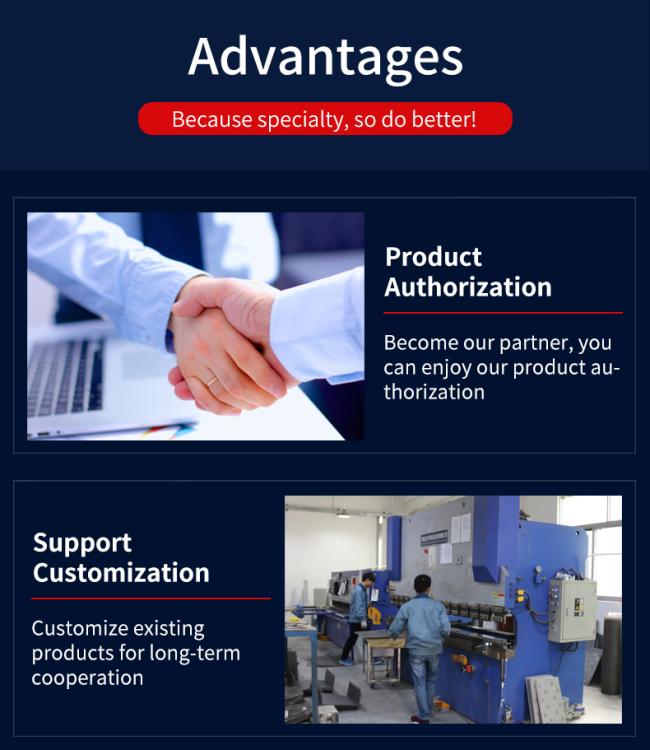 Advantages

Because specialty, so do better!

Product Authorization

Become our partner, you can enjoy our product authorization

Support Customization

Customize existing products for long-term cooperation